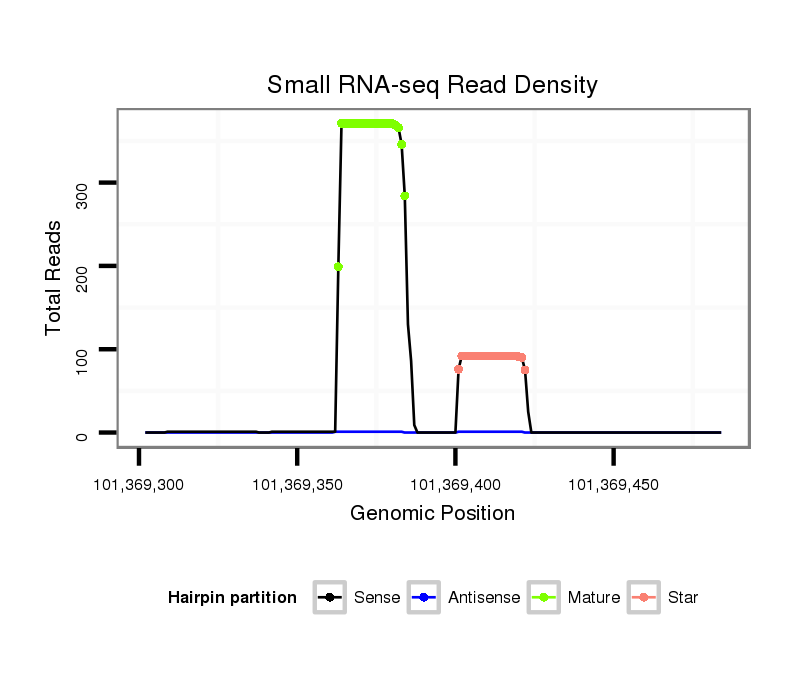 Small RNA-seq Read Density

Total Reads

300
200
100
0

101,369,300
101,369,350
101,369,400
101,369,450

Genomic Position

Hairpin partition
Sense
Antisense
Mature
Star